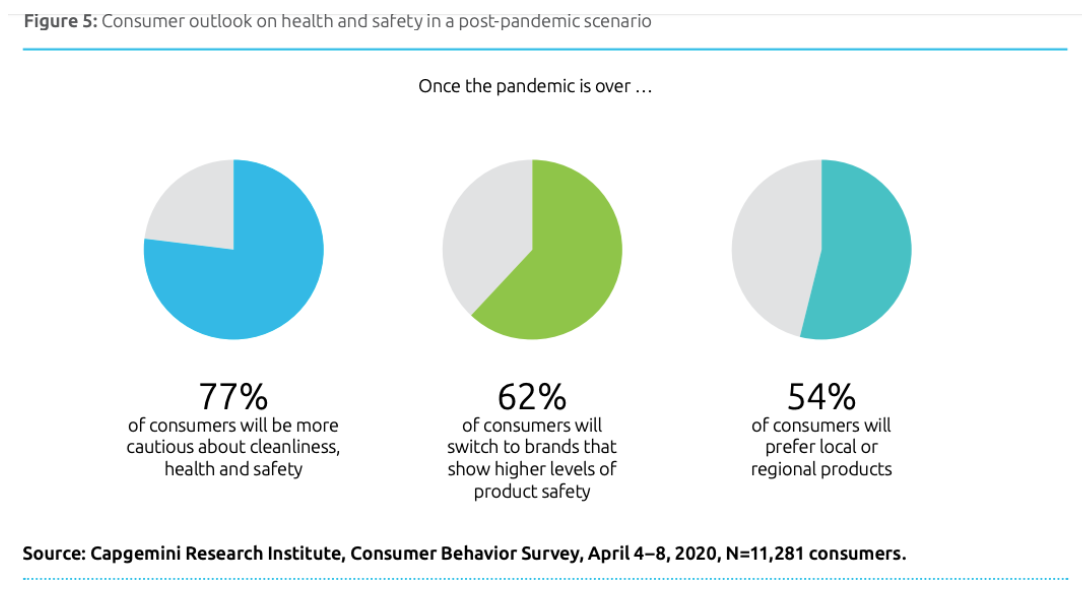 Figure 5: Consumer outlook on health and safety in a post-pandemic scenario

Once the pandemic is over …

77%
of consumers will be more cautious about cleanliness, health and safety

62%
of consumers will switch to brands that show higher levels of product safety

54%
of consumers will prefer local or regional products

Source: Capgemini Research Institute, Consumer Behavior Survey, April 4–8, 2020, N=11,281 consumers.